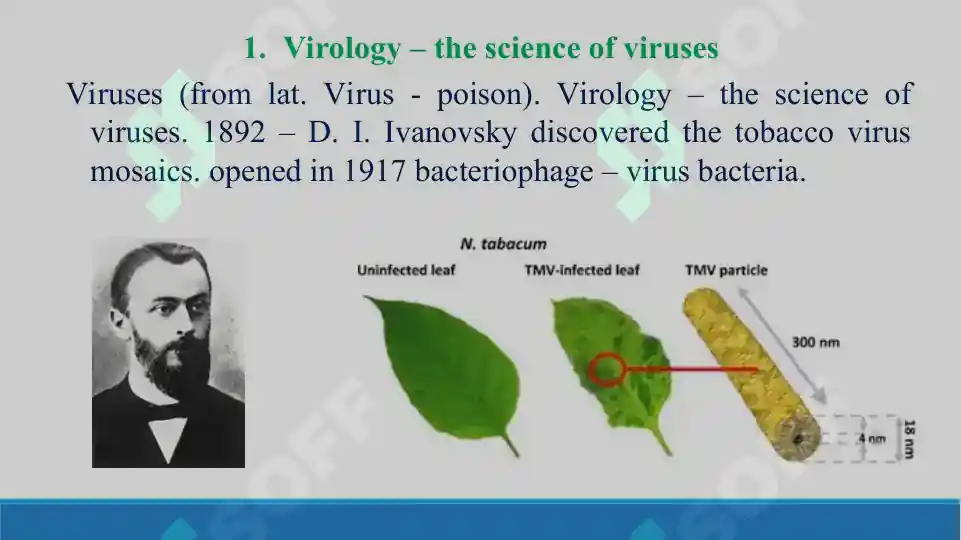 1. Virology – the science of viruses

Viruses (from lat. Virus - poison). Virology – the science of viruses. 1892 – D. I. Ivanovsky discovered the tobacco virus mosaics. opened in 1917 bacteriophage – virus bacteria.

N. tabacum

Uninfected leaf

TMV-infected leaf

TMV particle

300 nm

4 nm

18 nm